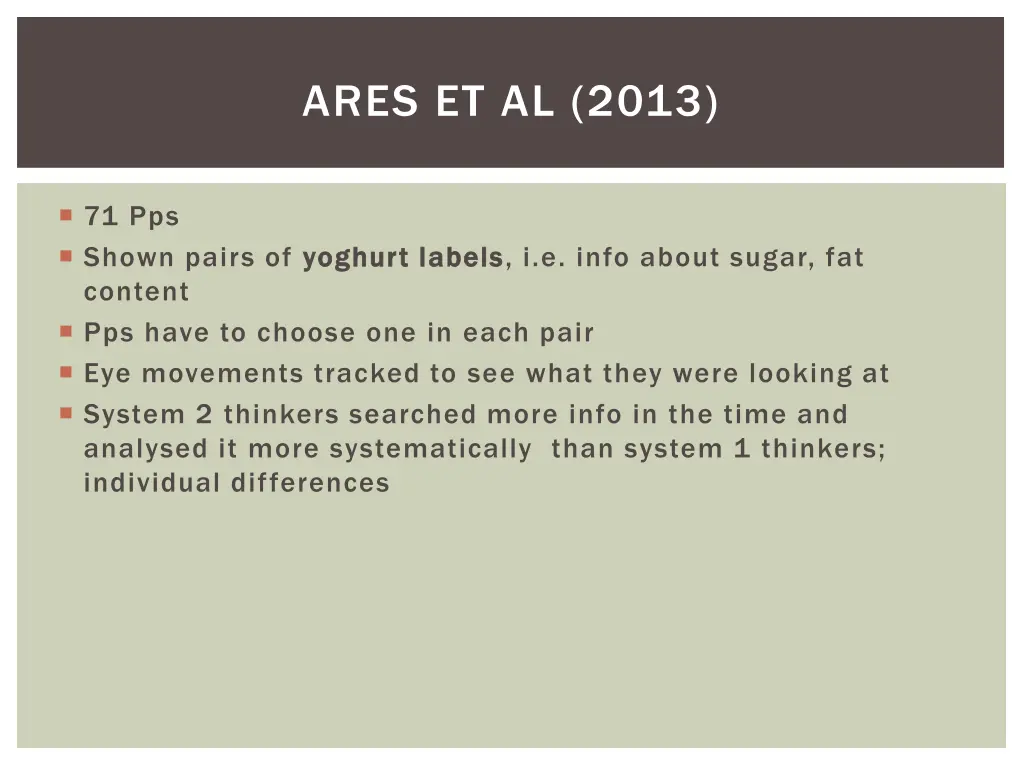 ARES ET AL (2013)

71 Pps

Shown pairs of yoghurt labels, i.e. info about sugar, fat content

Pps have to choose one in each pair

Eye movements tracked to see what they were looking at

System 2 thinkers searched more info in the time and analysed it more systematically than system 1 thinkers; individual differences